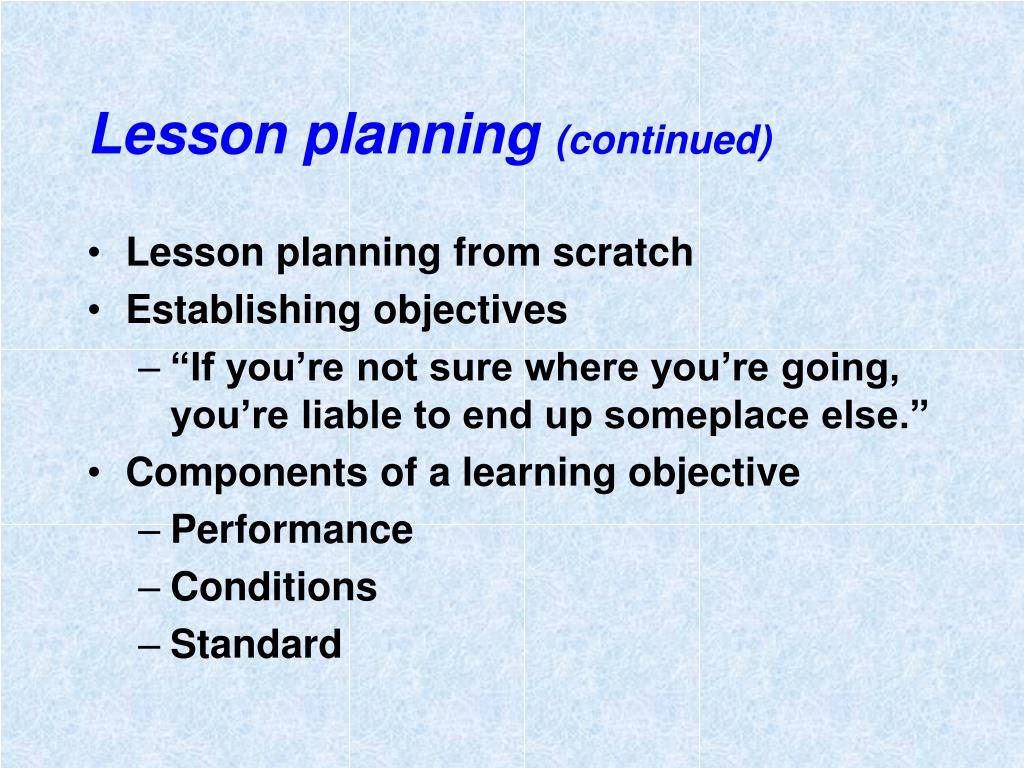 Lesson planning (continued)

• Lesson planning from scratch
• Establishing objectives
– “If you’re not sure where you’re going, you’re liable to end up someplace else.”
• Components of a learning objective
– Performance
– Conditions
– Standard